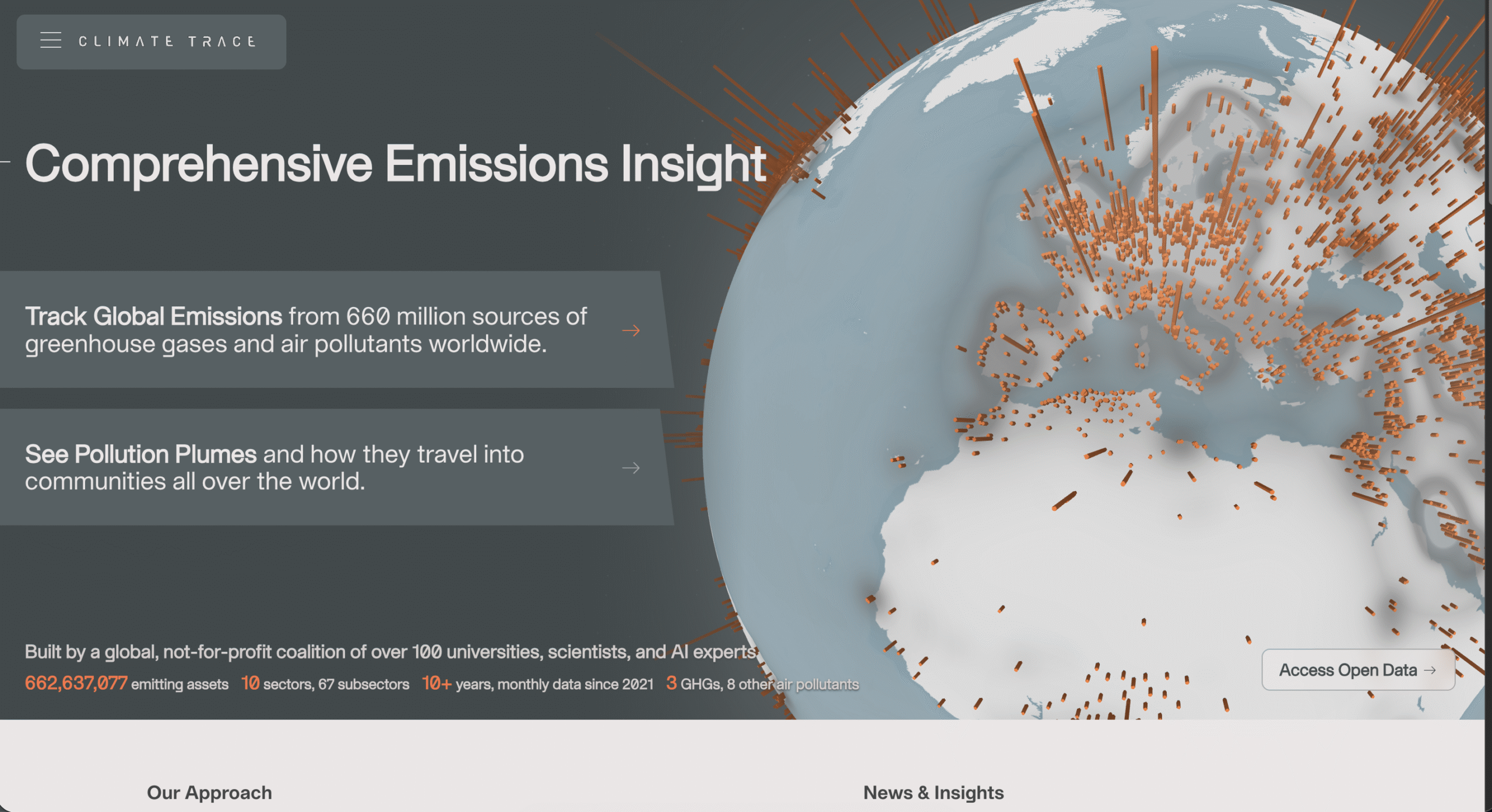 CLIMATE TRACE

Comprehensive Emissions Insight

Track Global Emissions from 660 million sources of greenhouse gases and air pollutants worldwide. →

See Pollution Plumes and how they travel into communities all over the world. →

Built by a global, not-for-profit coalition of over 100 universities, scientists, and AI experts.

662,637,077 emitting assets 10 sectors, 67 subsectors 10+ years, monthly data since 2021 3 GHGs, 8 other air pollutants

Access Open Data →

Our Approach

News & Insights